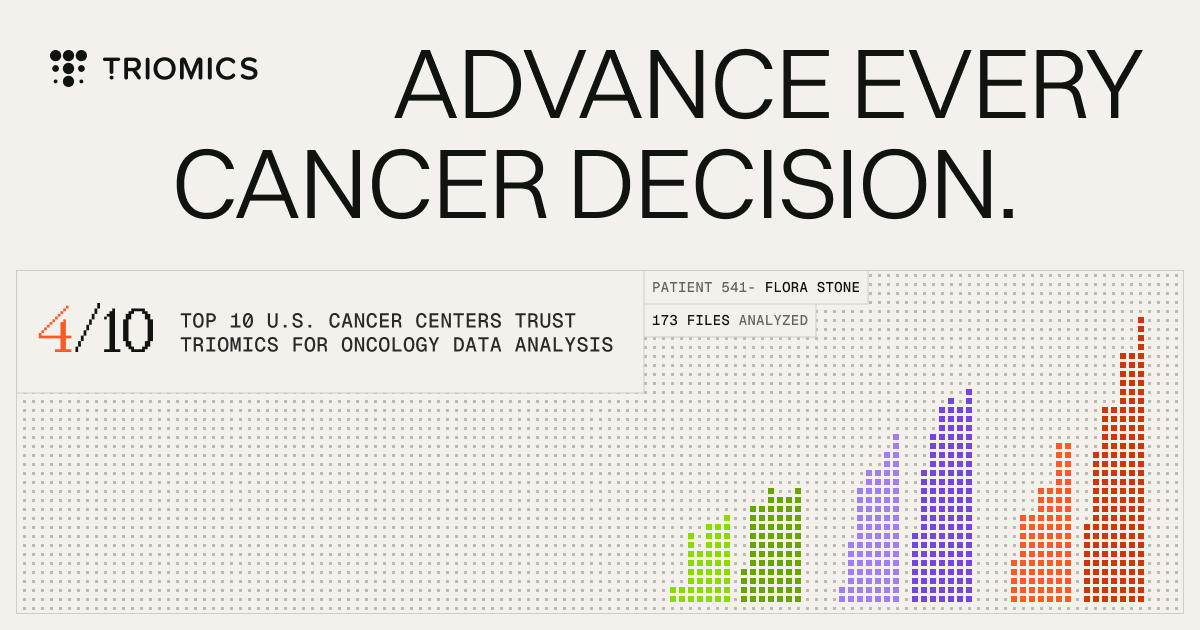 TRIOMICS

ADVANCE EVERY CANCER DECISION.

4/10

TOP 10 U.S. CANCER CENTERS TRUST TRIOMICS FOR ONCOLOGY DATA ANALYSIS

PATIENT 541- FLORA STONE

173 FILES ANALYZED